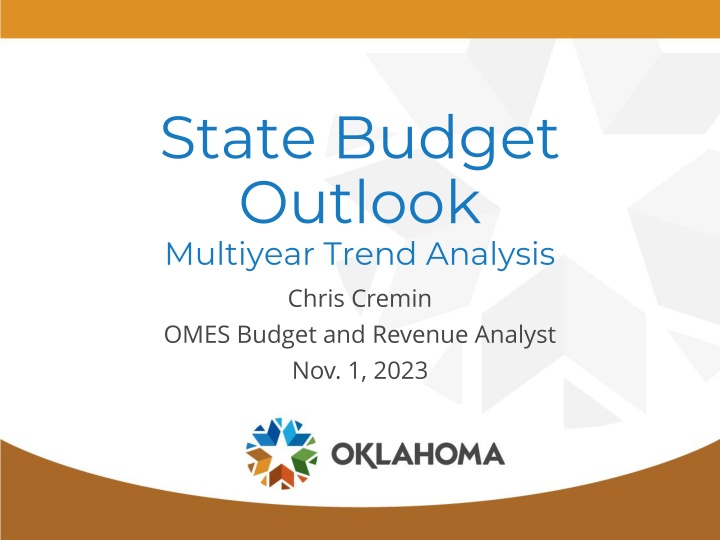 State Budget Outlook

Multiyear Trend Analysis

Chris Cremin

OMES Budget and Revenue Analyst

Nov. 1, 2023

OKLAHOMA